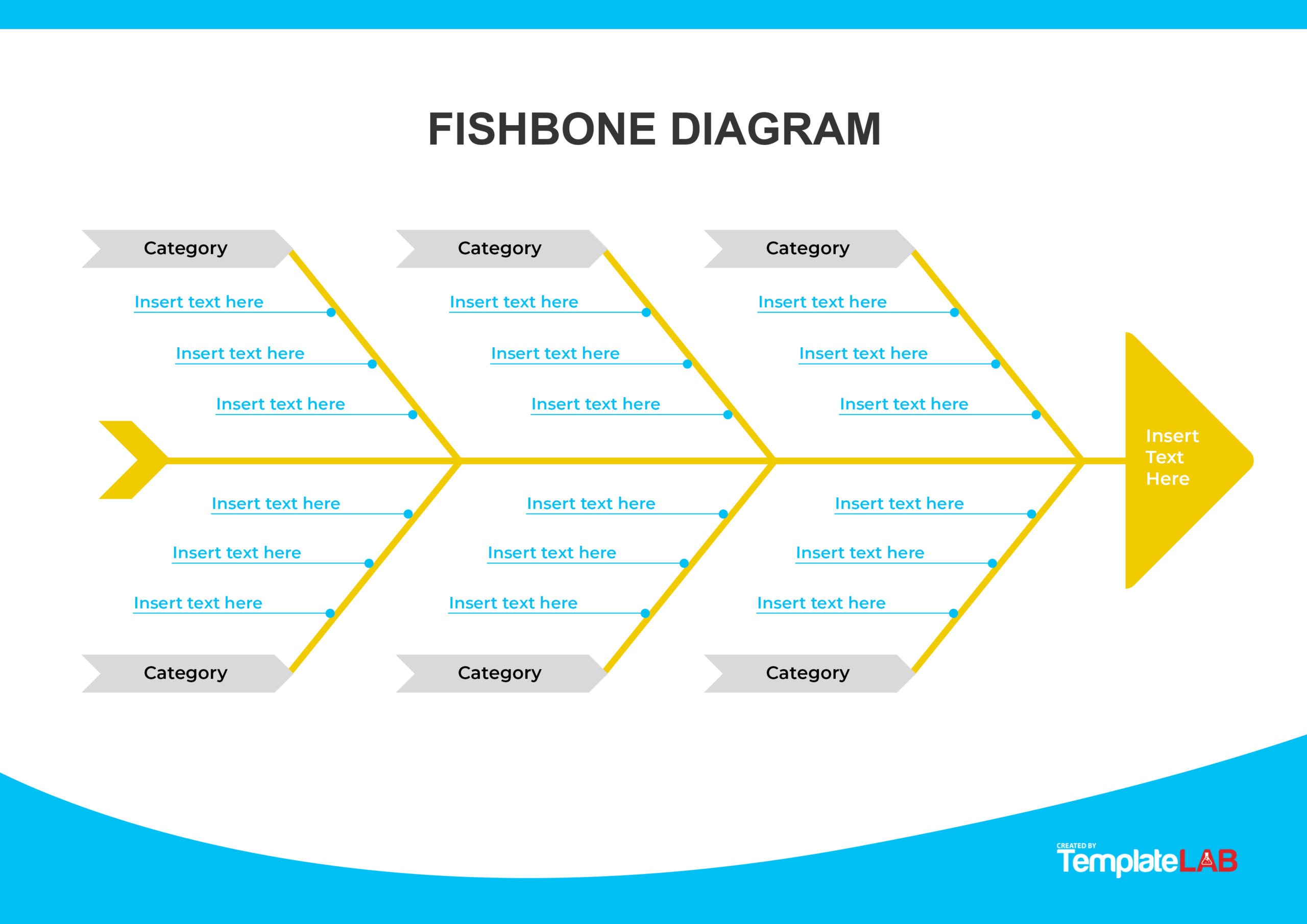 FISHBONE DIAGRAM

Category

Insert text here

Insert text here

Insert text here

Category

Insert text here

Insert text here

Insert text here

Category

Insert text here

Insert text here

Insert text here

Insert Text Here

Insert text here

Insert text here

Insert text here

Category

Insert text here

Insert text here

Insert text here

Category

Insert text here

Insert text here

Insert text here

Category

CREATED BY
TemplateLAB